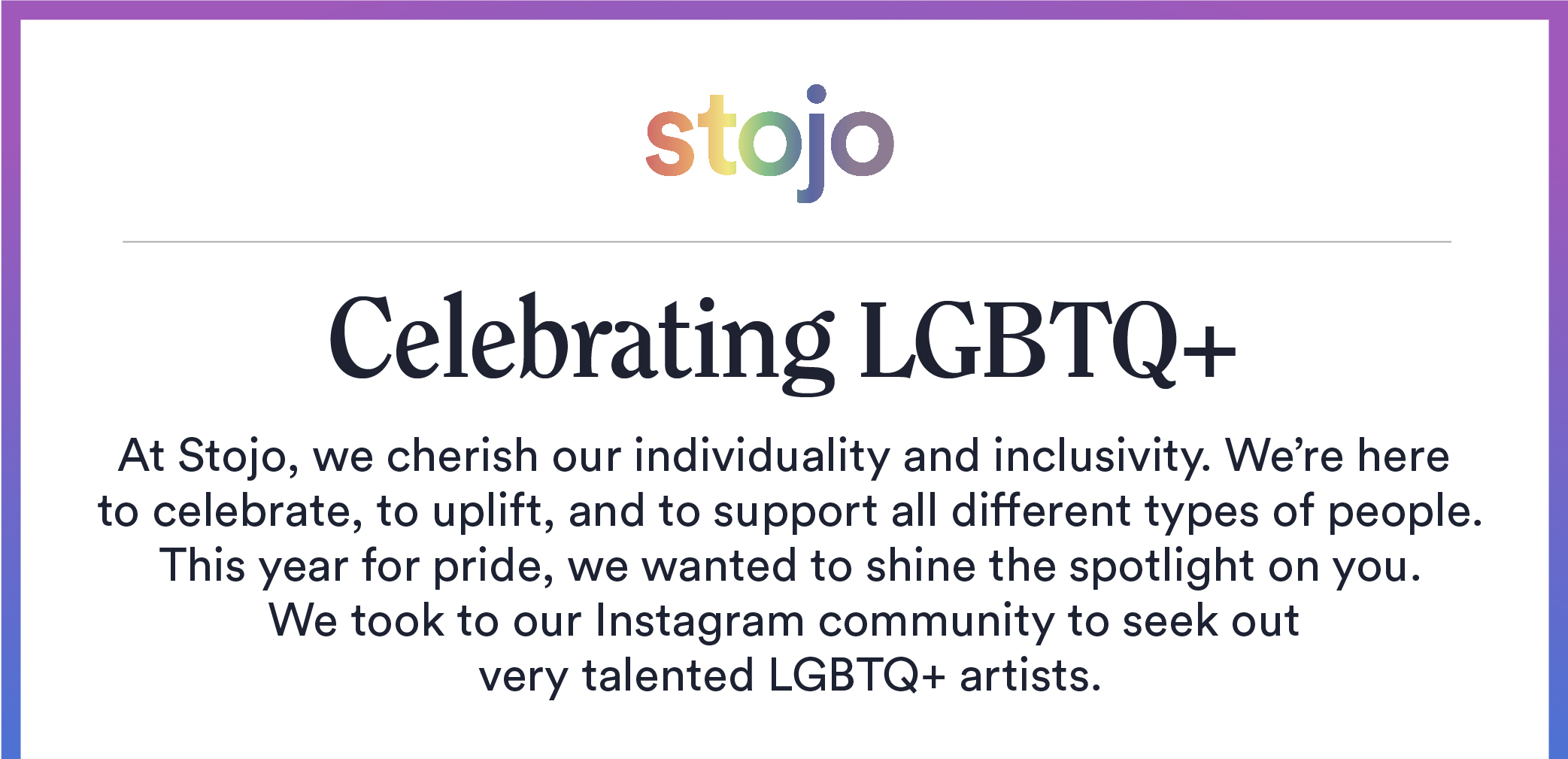 stojo

Celebrating LGBTQ+

At Stojo, we cherish our individuality and inclusivity. We're here to celebrate, to uplift, and to support all different types of people. This year for pride, we wanted to shine the spotlight on you. We took to our Instagram community to seek out very talented LGBTQ+ artists.